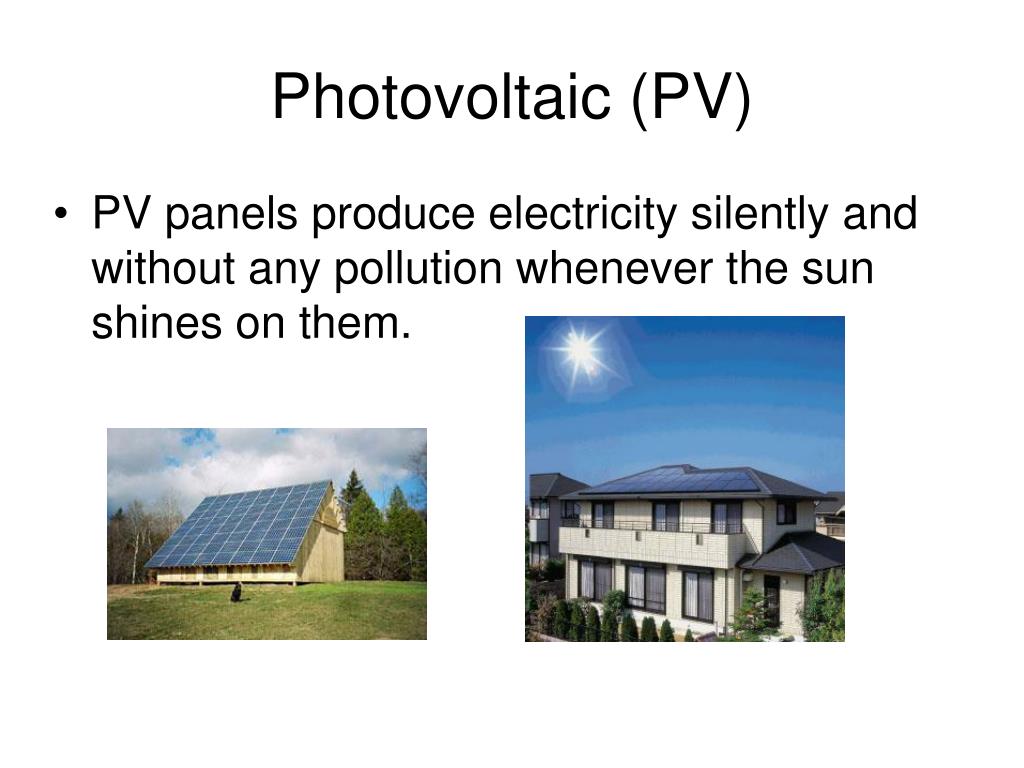 Photovoltaic (PV)

• PV panels produce electricity silently and without any pollution whenever the sun shines on them.